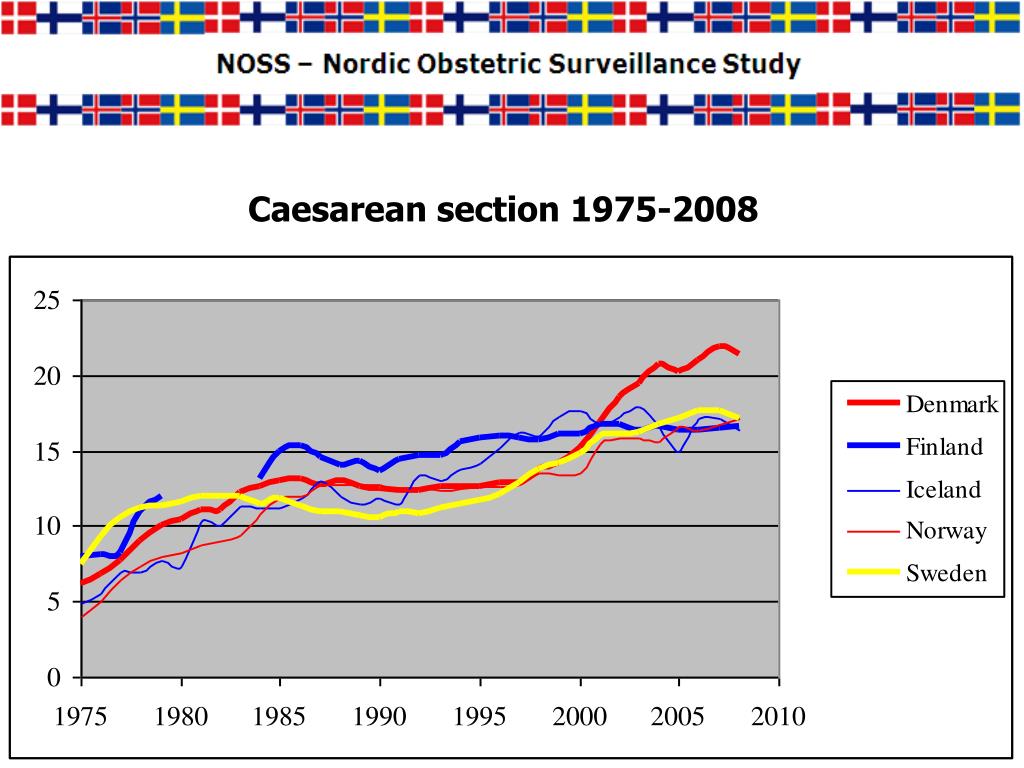 NOSS – Nordic Obstetric Surveillance Study

Caesarean section 1975-2008

25
20
15
10
5
0

1975 1980 1985 1990 1995 2000 2005 2010

Denmark
Finland
Iceland
Norway
Sweden